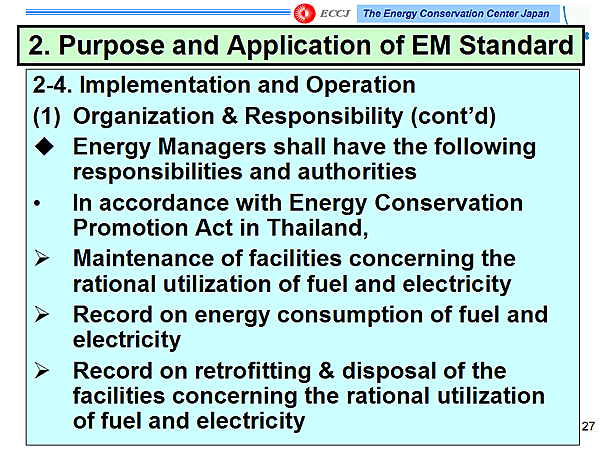 ECCJ The Energy Conservation Center Japan

2. Purpose and Application of EM Standard

2-4. Implementation and Operation

(1) Organization & Responsibility (cont'd)

◆ Energy Managers shall have the following responsibilities and authorities

• In accordance with Energy Conservation Promotion Act in Thailand,

➢ Maintenance of facilities concerning the rational utilization of fuel and electricity

➢ Record on energy consumption of fuel and electricity

➢ Record on retrofitting & disposal of the facilities concerning the rational utilization of fuel and electricity

27